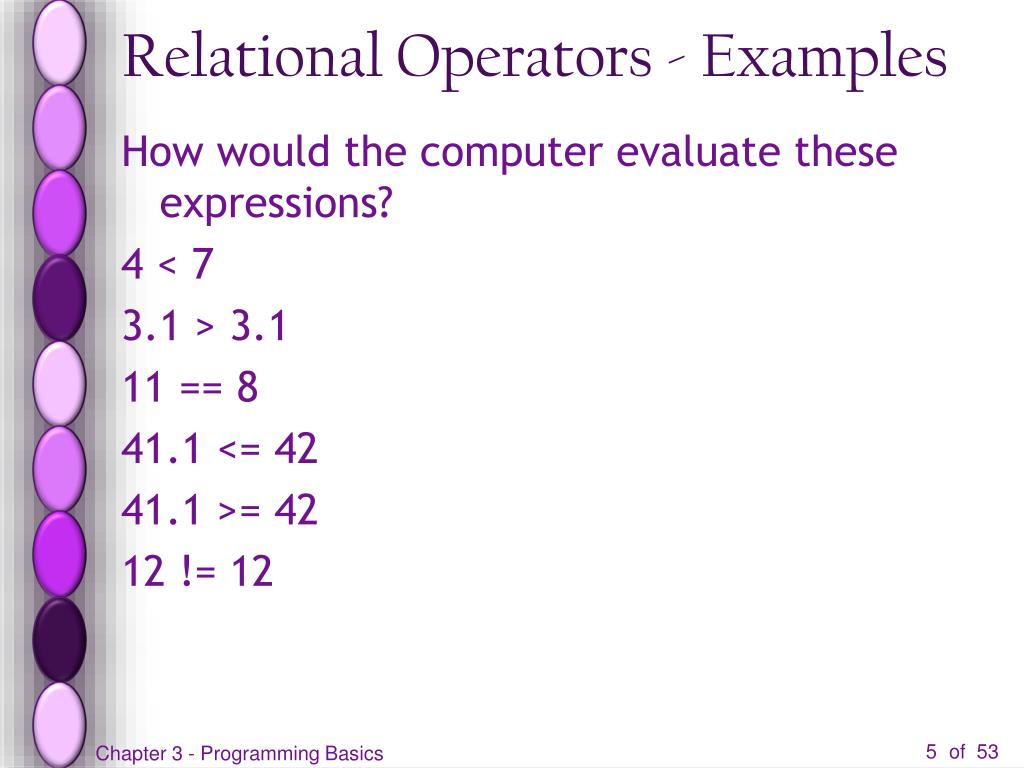 Relational Operators - Examples

How would the computer evaluate these expressions?

4 < 7

3.1 > 3.1

11 == 8

41.1 <= 42

41.1 >= 42

12 != 12

Chapter 3 - Programming Basics

5 of 53